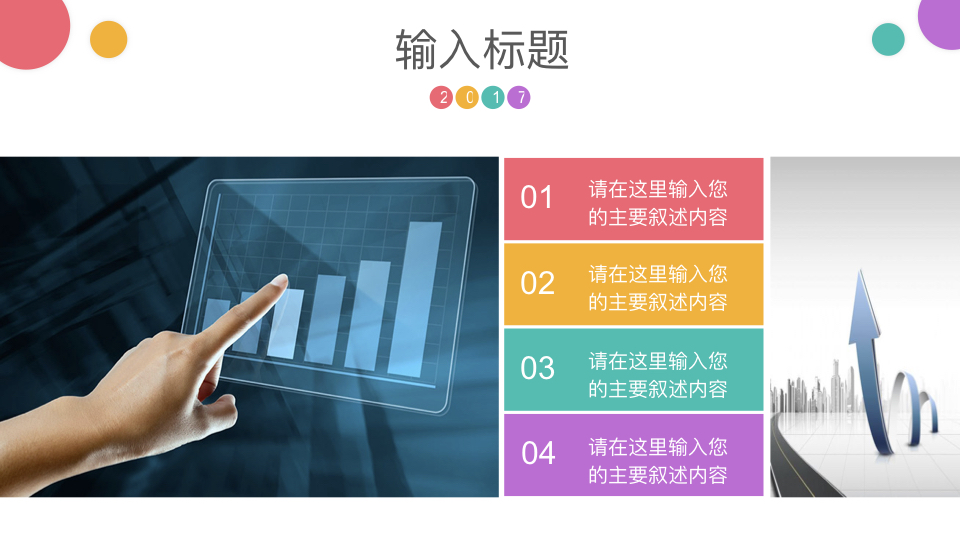 输入标题

2 0 1 7

01 请在这里输入您的主要叙述内容

02 请在这里输入您的主要叙述内容

03 请在这里输入您的主要叙述内容

04 请在这里输入您的主要叙述内容